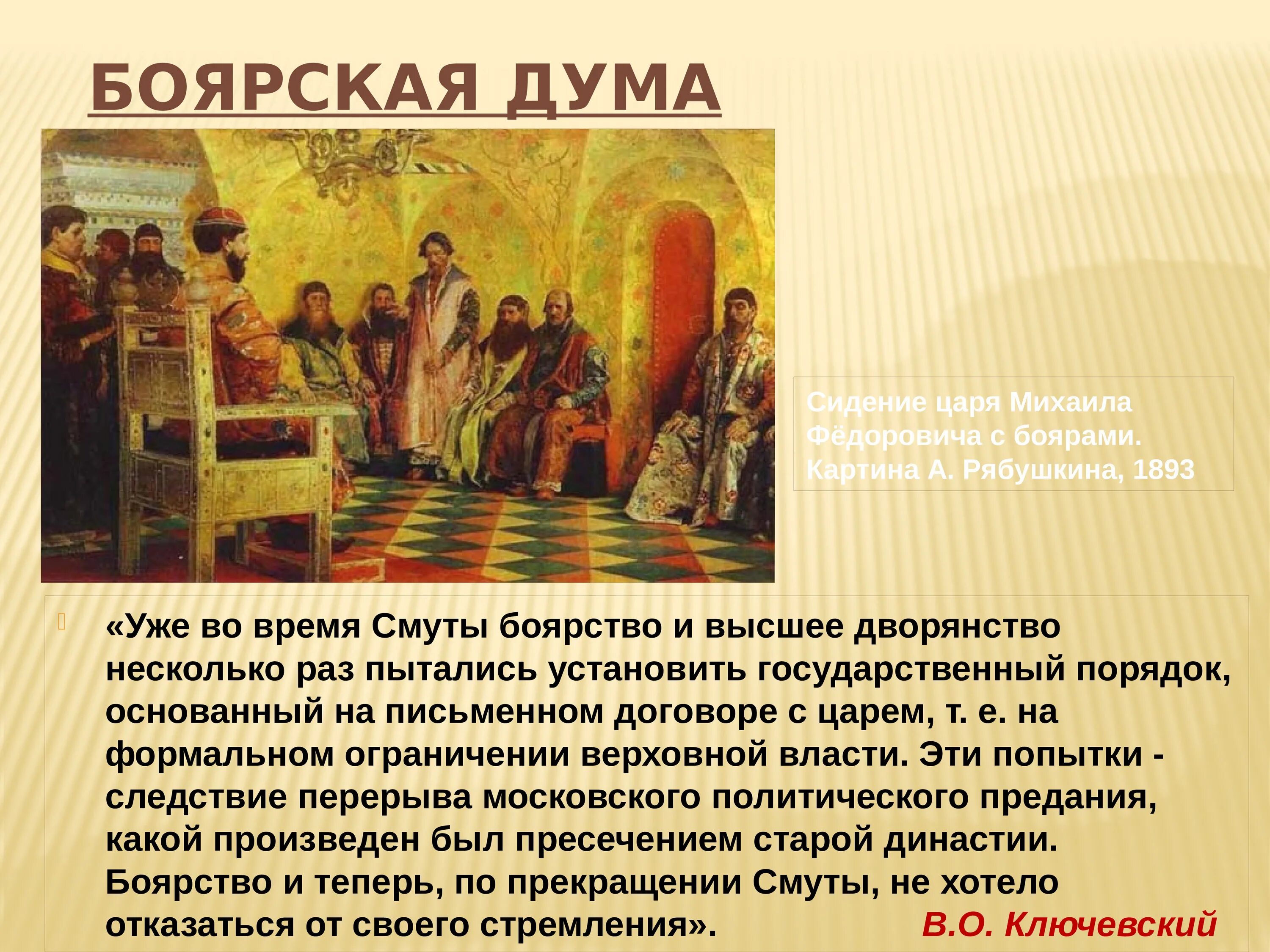 БОЯРСКАЯ ДУМА

Сидение царя Михаила Фёдоровича с боярами. Картина А. Рябушкина, 1893

«Уже во время Смуты боярство и высшее дворянство несколько раз пытались установить государственный порядок, основанный на письменном договоре с царем, т. е. на формальном ограничении верховной власти. Эти попытки - следствие перерыва московского политического предания, какой произведен был пресечением старой династии. Боярство и теперь, по прекращении Смуты, не хотело отказаться от своего стремления». В.О. Ключевский